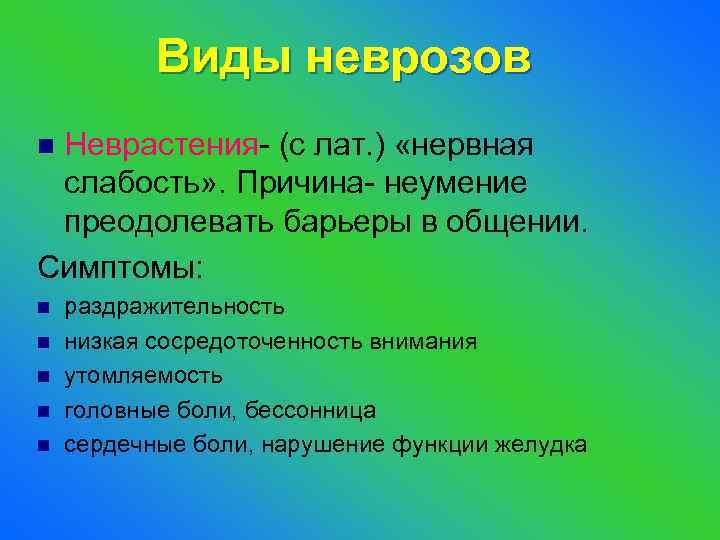 Виды неврозов

Неврастения- (с лат.) «нервная слабость». Причина- неумение преодолевать барьеры в общении.

Симптомы:

раздражительность

низкая сосредоточенность внимания

утомляемость

головные боли, бессонница

сердечные боли, нарушение функции желудка